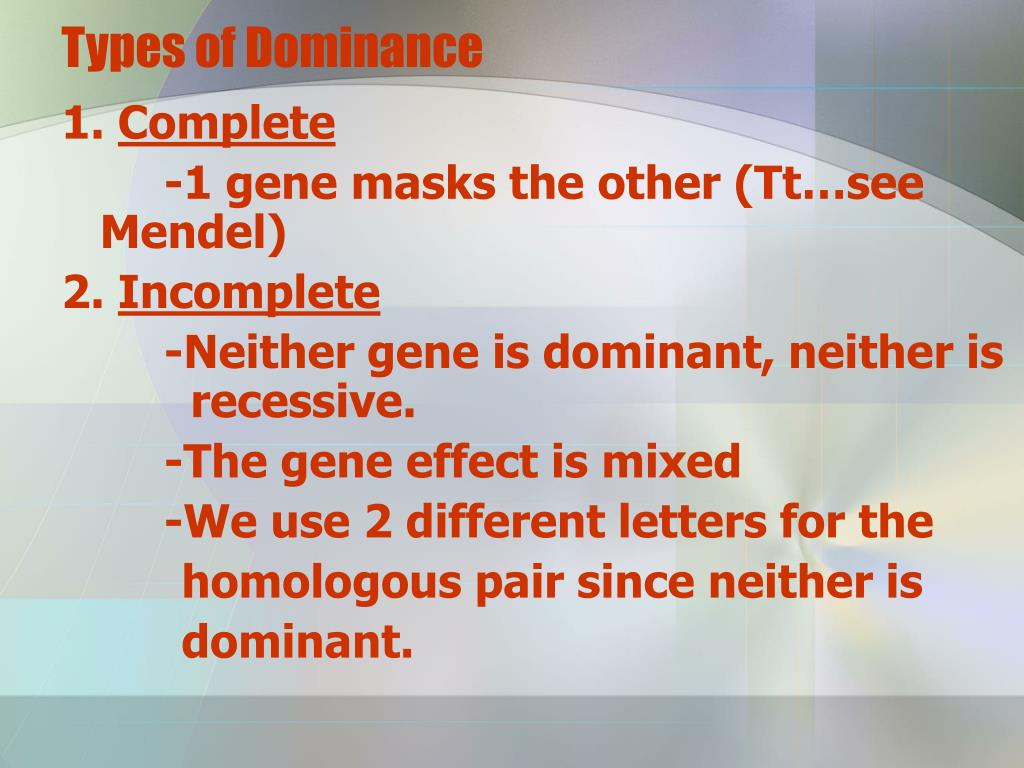 Types of Dominance

1. Complete

-1 gene masks the other (Tt…see Mendel)

2. Incomplete

-Neither gene is dominant, neither is recessive.

-The gene effect is mixed

-We use 2 different letters for the homologous pair since neither is dominant.